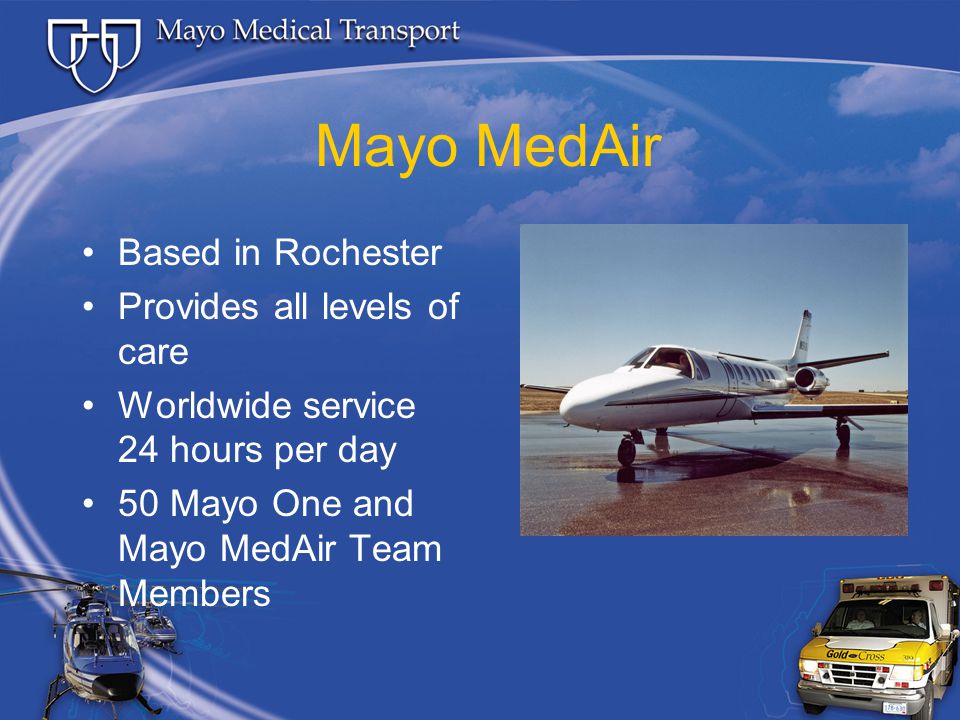 Mayo Medical Transport

Mayo MedAir

• Based in Rochester
• Provides all levels of care
• Worldwide service 24 hours per day
• 50 Mayo One and Mayo MedAir Team Members

Gold Cross